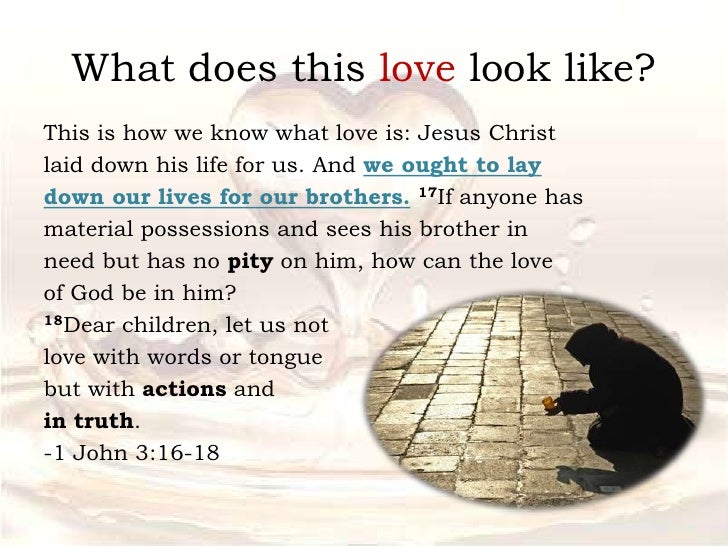 What does this love look like?

This is how we know what love is: Jesus Christ laid down his life for us. And we ought to lay down our lives for our brothers. $^{17}$If anyone has material possessions and sees his brother in need but has no pity on him, how can the love of God be in him?
$^{18}$Dear children, let us not love with words or tongue but with actions and in truth.
-1 John 3:16-18